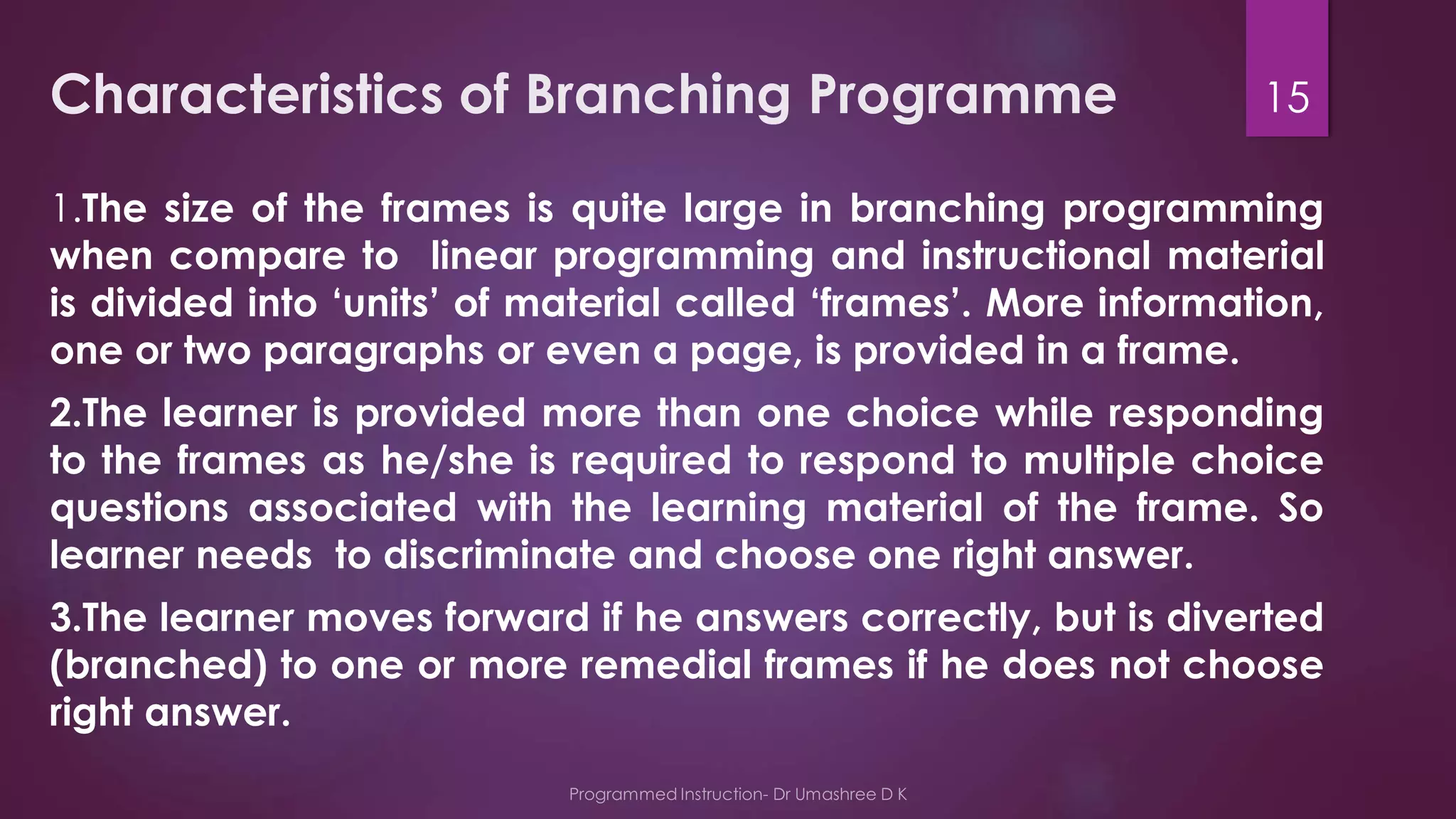 Characteristics of Branching Programme

15

1.The size of the frames is quite large in branching programming when compare to linear programming and instructional material is divided into ‘units’ of material called ‘frames’. More information, one or two paragraphs or even a page, is provided in a frame.

2.The learner is provided more than one choice while responding to the frames as he/she is required to respond to multiple choice questions associated with the learning material of the frame. So learner needs to discriminate and choose one right answer.

3.The learner moves forward if he answers correctly, but is diverted (branched) to one or more remedial frames if he does not choose right answer.

Programmed Instruction- Dr Umashree D K